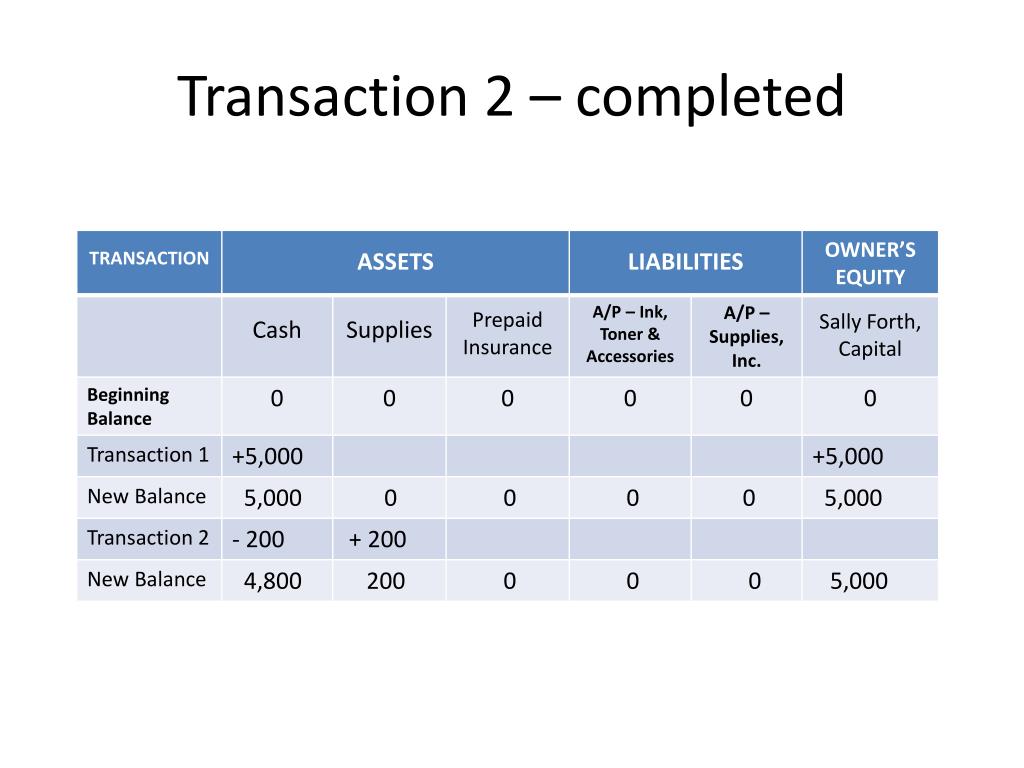 Transaction 2 – completed

| TRANSACTION | ASSETS | | | LIABILITIES | | OWNER'S EQUITY |
|---|---|---|---|---|---|---|
| | Cash | Supplies | Prepaid Insurance | A/P – Ink, Toner & Accessories | A/P – Supplies, Inc. | Sally Forth, Capital |
| Beginning Balance | 0 | 0 | 0 | 0 | 0 | 0 |
| Transaction 1 | +5,000 | | | | | +5,000 |
| New Balance | 5,000 | 0 | 0 | 0 | 0 | 5,000 |
| Transaction 2 | - 200 | + 200 | | | | |
| New Balance | 4,800 | 200 | 0 | 0 | 0 | 5,000 |